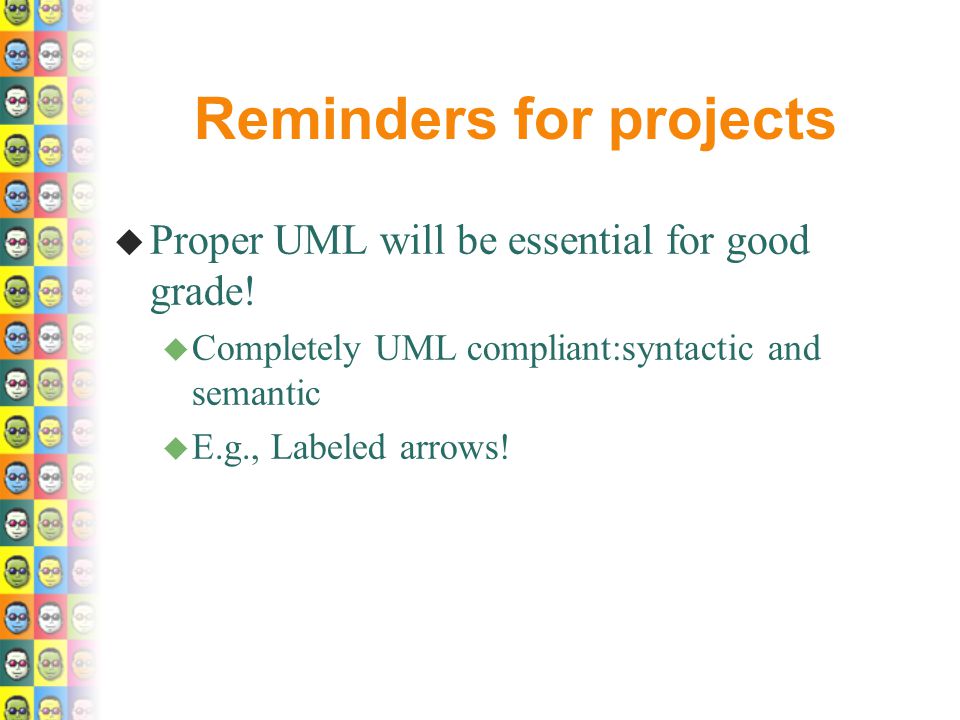 Reminders for projects

◆ Proper UML will be essential for good grade!

◆ Completely UML compliant:syntactic and semantic

◆ E.g., Labeled arrows!